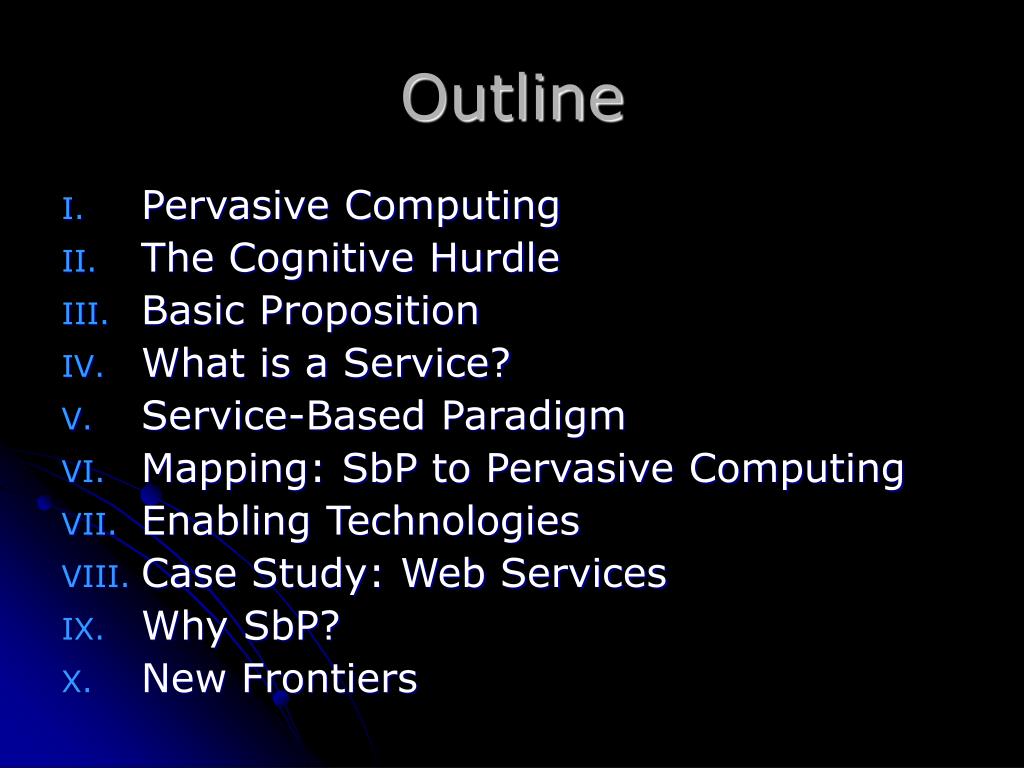 Outline

I. Pervasive Computing
II. The Cognitive Hurdle
III. Basic Proposition
IV. What is a Service?
V. Service-Based Paradigm
VI. Mapping: SbP to Pervasive Computing
VII. Enabling Technologies
VIII. Case Study: Web Services
IX. Why SbP?
X. New Frontiers